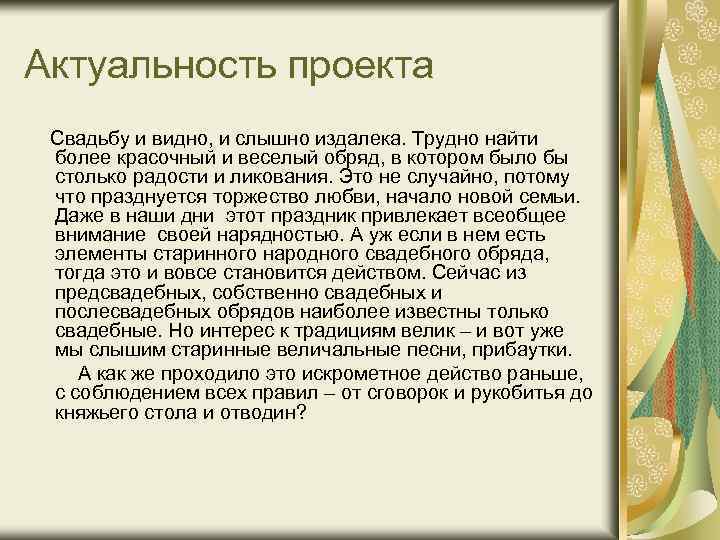 Актуальность проекта

Свадьбу и видно, и слышно издалека. Трудно найти более красочный и веселый обряд, в котором было бы столько радости и ликования. Это не случайно, потому что празднуется торжество любви, начало новой семьи. Даже в наши дни этот праздник привлекает всеобщее внимание своей нарядностью. А уж если в нем есть элементы старинного народного свадебного обряда, тогда это и вовсе становится действом. Сейчас из предсвадебных, собственно свадебных и послесвадебных обрядов наиболее известны только свадебные. Но интерес к традициям велик – и вот уже мы слышим старинные величальные песни, прибаутки.

А как же проходило это искрометное действо раньше, с соблюдением всех правил – от сговорок и рукобитья до княжьего стола и отводин?